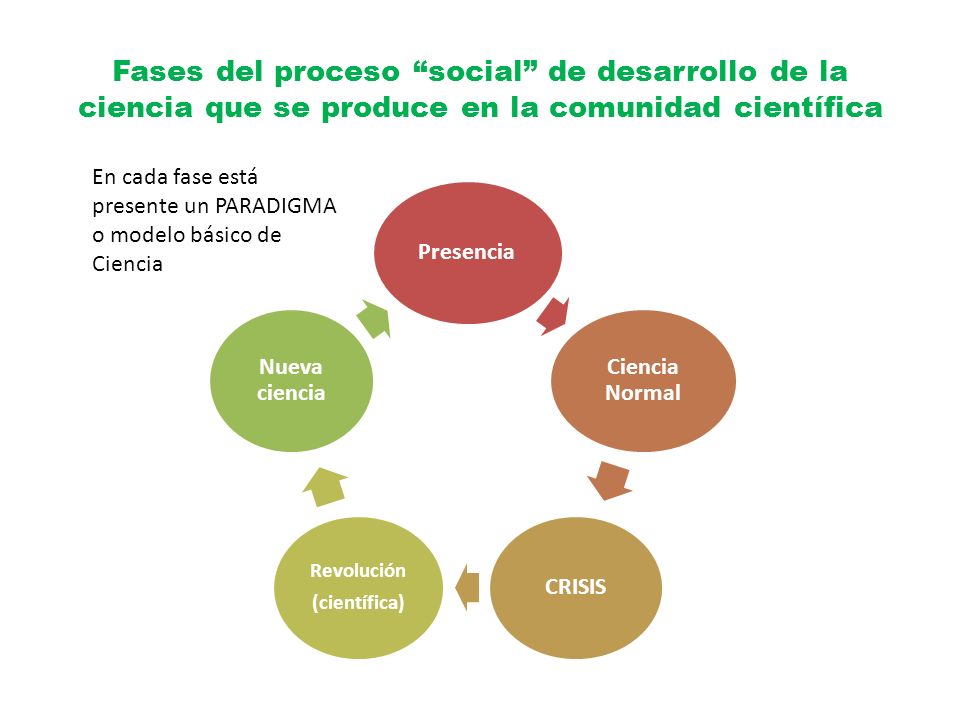 Fases del proceso “social” de desarrollo de la ciencia que se produce en la comunidad científica

En cada fase está presente un PARADIGMA o modelo básico de Ciencia

Presencia

Ciencia Normal

CRISIS

Revolución (científica)

Nueva ciencia